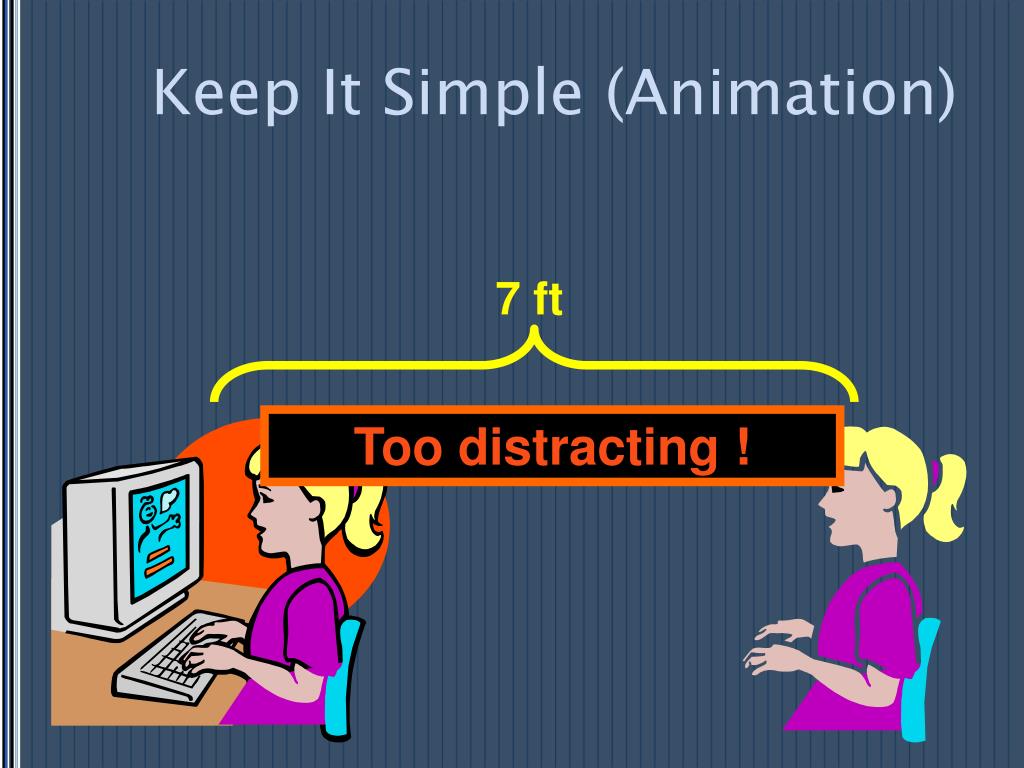 Keep It Simple (Animation)

7 ft

Too distracting !